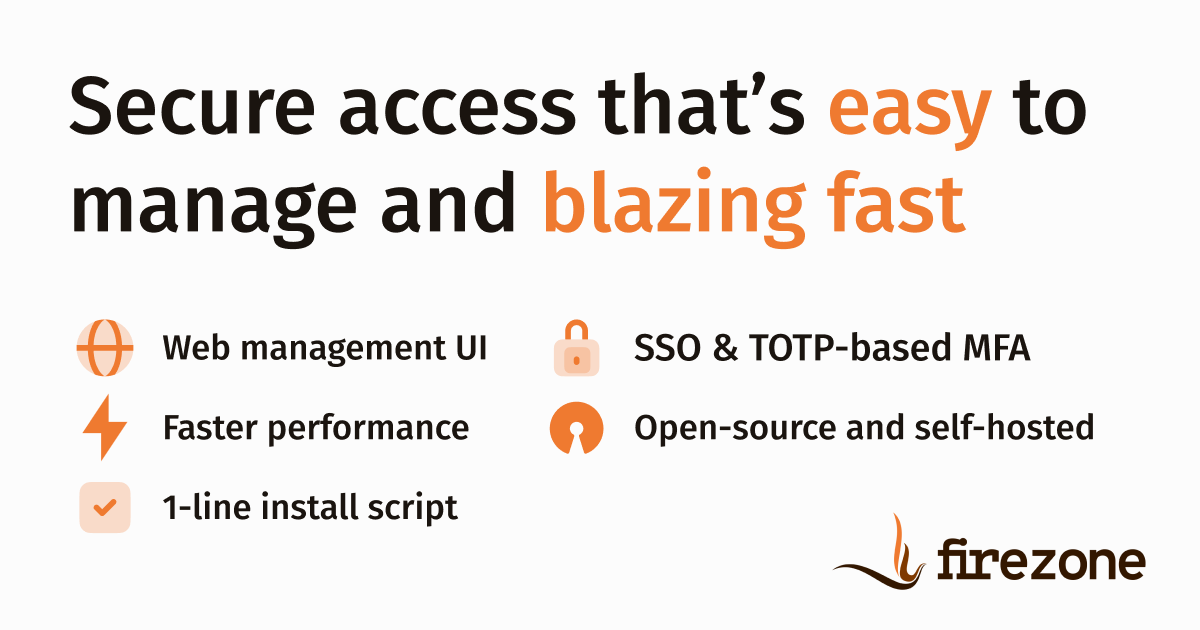 Secure access that's easy to manage and blazing fast

Web management UI

Faster performance

1-line install script

SSO & TOTP-based MFA

Open-source and self-hosted

firezone